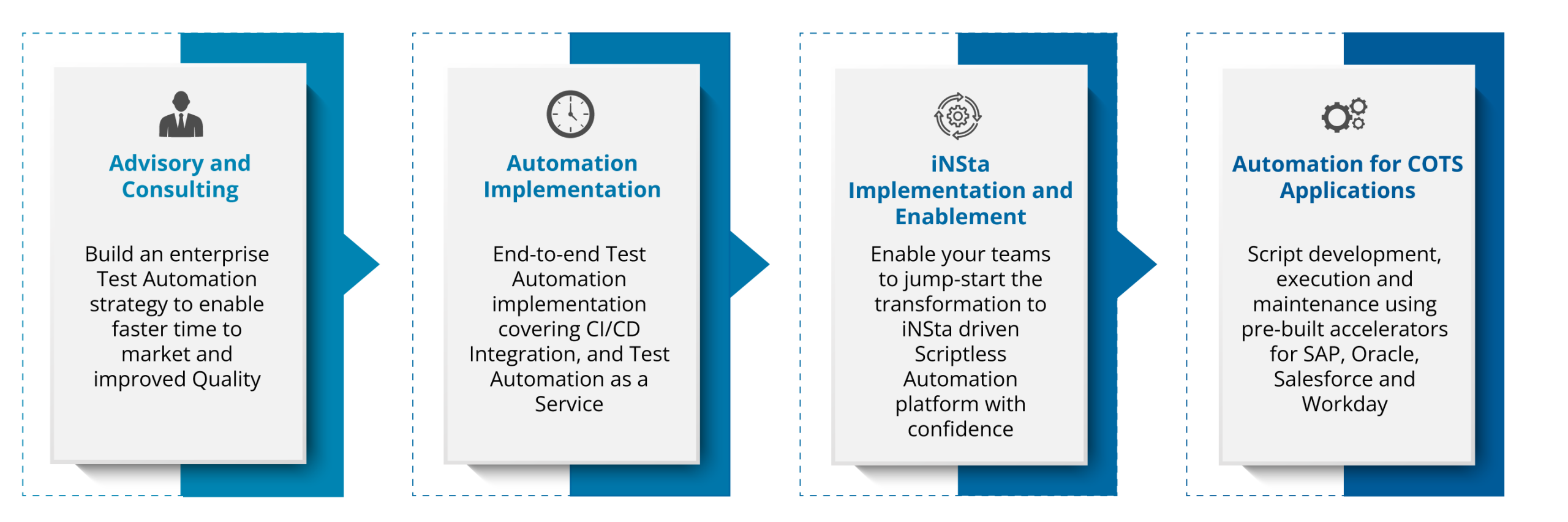 Advisory and Consulting

Build an enterprise Test Automation strategy to enable faster time to market and improved Quality

Automation Implementation

End-to-end Test Automation implementation covering CI/CD Integration, and Test Automation as a Service

iNSta Implementation and Enablement

Enable your teams to jump-start the transformation to iNSta driven Scriptless Automation platform with confidence

Automation for COTS Applications

Script development, execution and maintenance using pre-built accelerators for SAP, Oracle, Salesforce and Workday